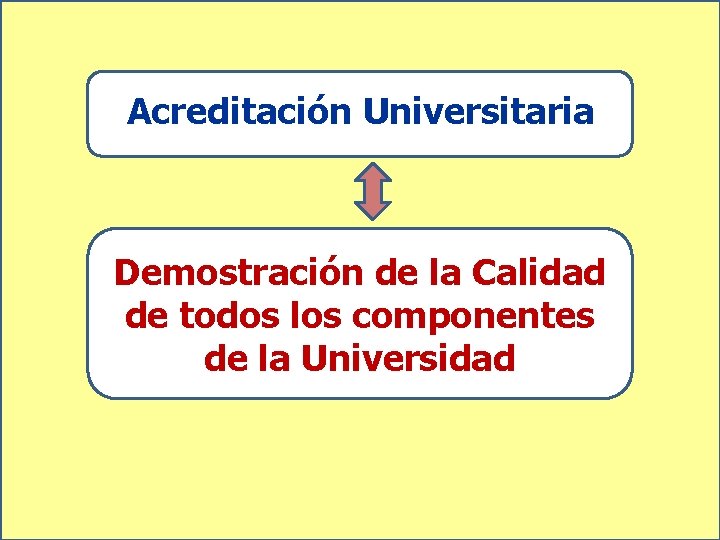 Acreditación Universitaria

Demostración de la Calidad de todos los componentes de la Universidad